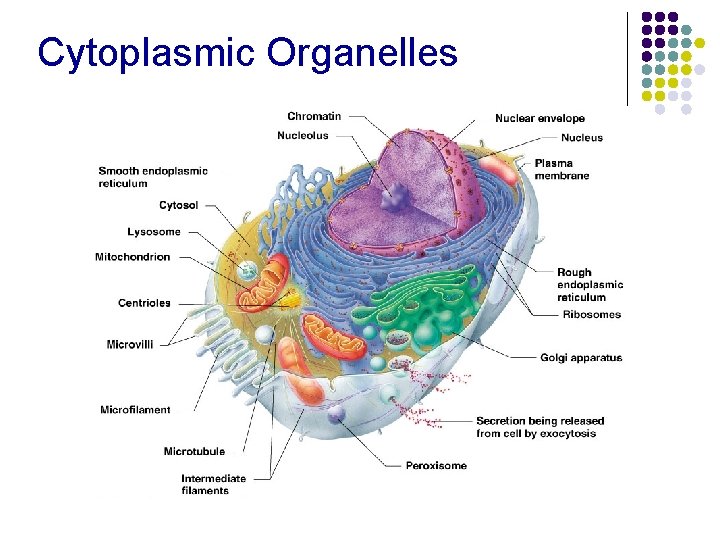 Cytoplasmic Organelles

Chromatin
Nucleolus
Nuclear envelope
Nucleus
Plasma membrane
Smooth endoplasmic reticulum
Cytosol
Lysosome
Mitochondrion
Centrioles
Microvilli
Microfilament
Microtubule
Intermediate filaments
Rough endoplasmic reticulum
Ribosomes
Golgi apparatus
Secretion being released from cell by exocytosis
Peroxisome